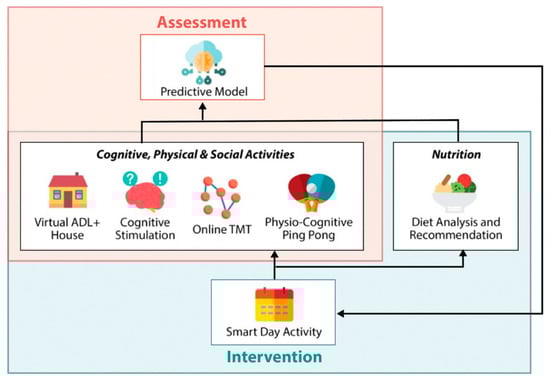 Assessment

Predictive Model

Cognitive, Physical & Social Activities

Virtual ADL+ House

Cognitive Stimulation

Online TMT

Physio-Cognitive Ping Pong

Nutrition

Diet Analysis and Recommendation

Smart Day Activity

Intervention